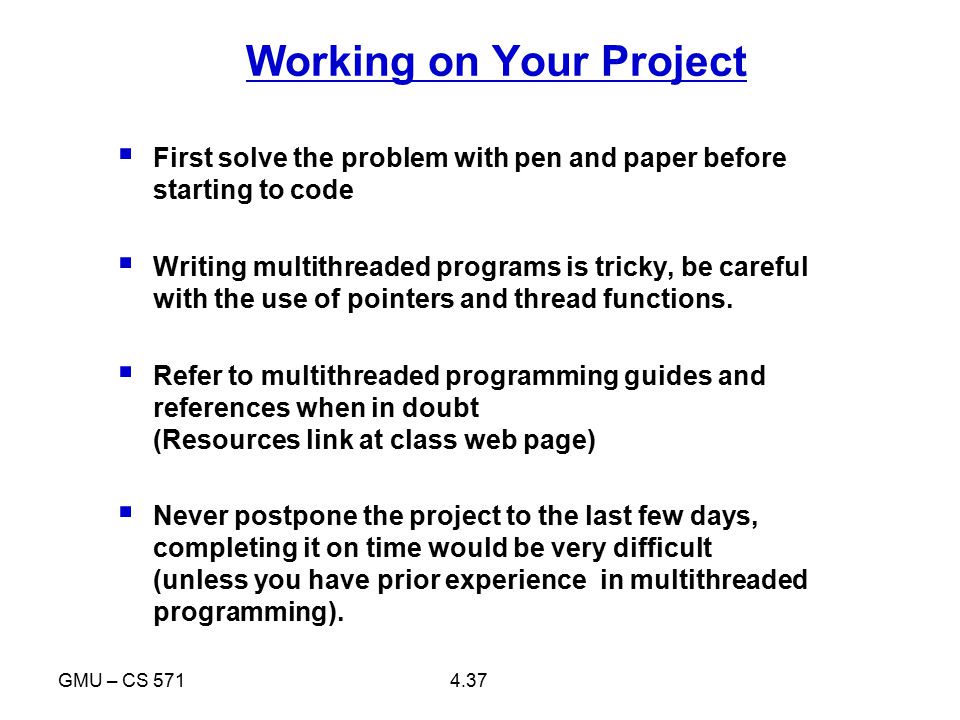 Working on Your Project

▪ First solve the problem with pen and paper before starting to code

▪ Writing multithreaded programs is tricky, be careful with the use of pointers and thread functions.

▪ Refer to multithreaded programming guides and references when in doubt
(Resources link at class web page)

▪ Never postpone the project to the last few days, completing it on time would be very difficult (unless you have prior experience in multithreaded programming).

GMU – CS 571

4.37